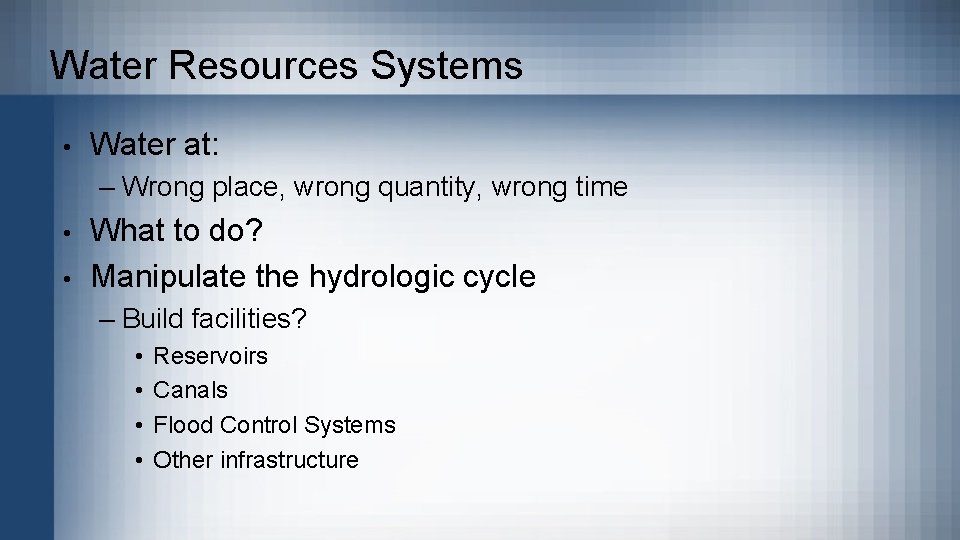 Water Resources Systems

• Water at:
– Wrong place, wrong quantity, wrong time
• What to do?
• Manipulate the hydrologic cycle
– Build facilities?
• Reservoirs
• Canals
• Flood Control Systems
• Other infrastructure